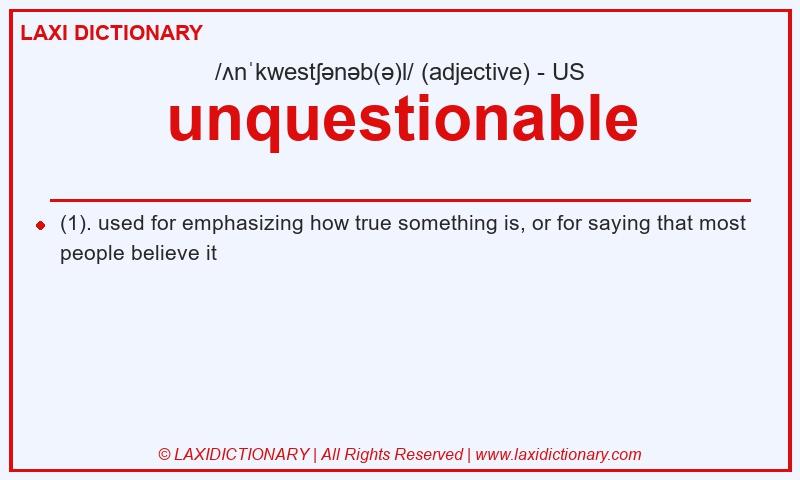 LAXI DICTIONARY

/ʌnˈkwestʃənəb(ə)l/ (adjective) - US

unquestionable

(1). used for emphasizing how true something is, or for saying that most people believe it

© LAXIDICTIONARY | All Rights Reserved | www.laxidictionary.com